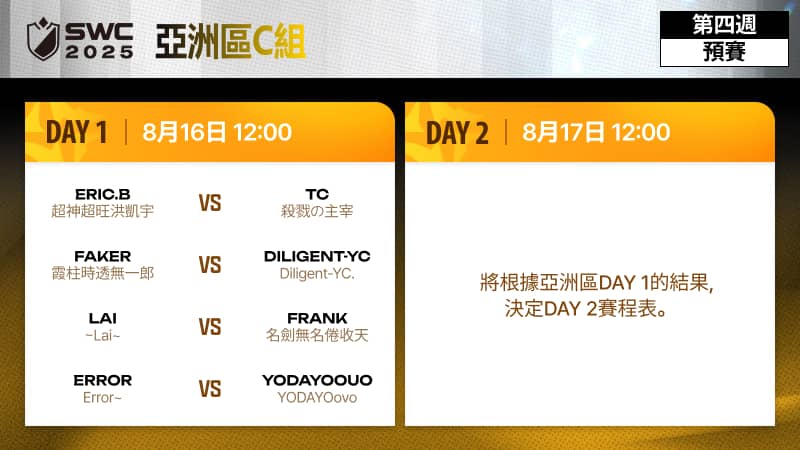 SWC 2025 亞洲區C組

第四週
預賽

DAY 1 | 8月16日 12:00

ERIC.B
超神超旺洪凱宇
VS
TC
殺戮の主宰

FAKER
霞柱時透無一郎
VS
DILIGENT-YC
Diligent-YC.

LAI
~Lai~
VS
FRANK
名劍無名倦收天

ERROR
Error~
VS
YODAYOOUO
YODAYOovo

DAY 2 | 8月17日 12:00

將根據亞洲區DAY 1的結果,
決定DAY 2賽程表。